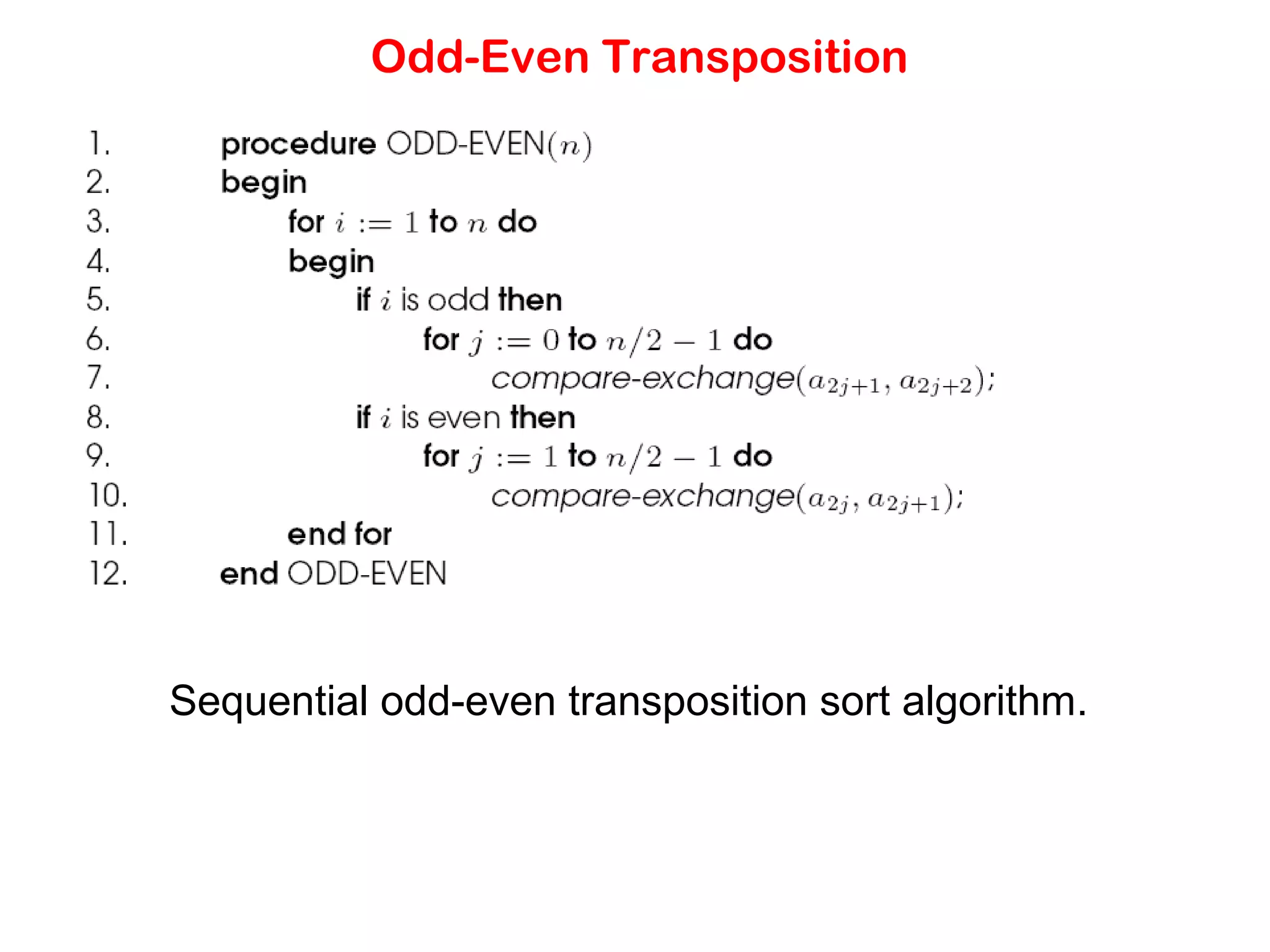 Odd-Even Transposition

1. procedure ODD-EVEN($n$)
2. begin
3. for $i := 1$ to $n$ do
4. begin
5. if $i$ is odd then
6. for $j := 0$ to $n/2 - 1$ do
7. compare-exchange($a_{2j+1}, a_{2j+2}$);
8. if $i$ is even then
9. for $j := 1$ to $n/2 - 1$ do
10. compare-exchange($a_{2j}, a_{2j+1}$);
11. end for
12. end ODD-EVEN

Sequential odd-even transposition sort algorithm.